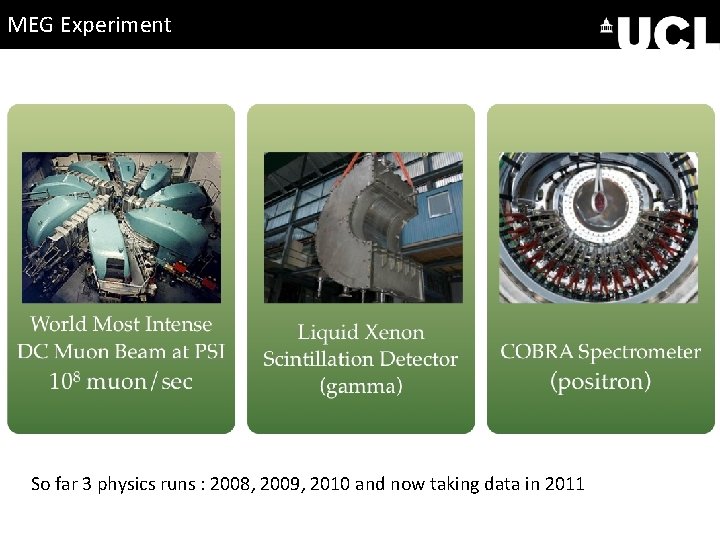 MEG Experiment

UCL

World Most Intense DC Muon Beam at PSI
$10^8$ muon/sec

Liquid Xenon Scintillation Detector (gamma)

COBRA Spectrometer (positron)

So far 3 physics runs : 2008, 2009, 2010 and now taking data in 2011